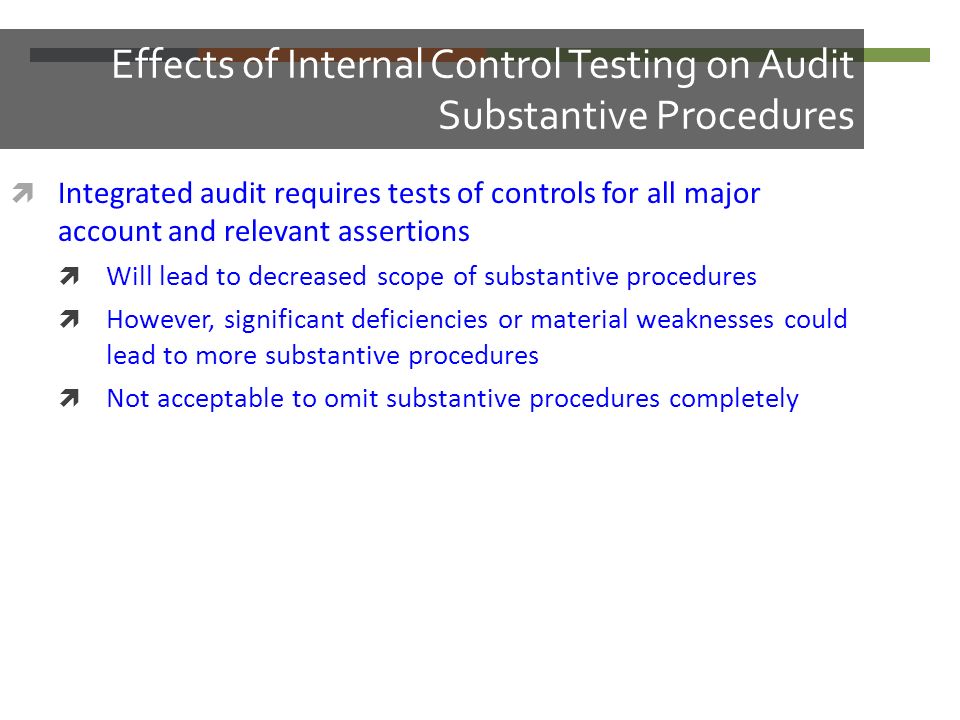 Effects of Internal Control Testing on Audit Substantive Procedures

Integrated audit requires tests of controls for all major account and relevant assertions

Will lead to decreased scope of substantive procedures

However, significant deficiencies or material weaknesses could lead to more substantive procedures

Not acceptable to omit substantive procedures completely